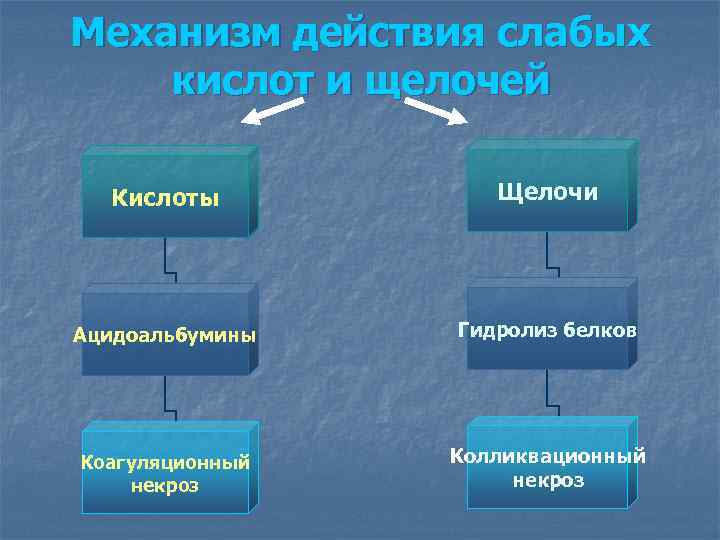 Механизм действия слабых кислот и щелочей

Кислоты

Ацидоальбумины

Коагуляционный некроз

Щелочи

Гидролиз белков

Колликвационный некроз